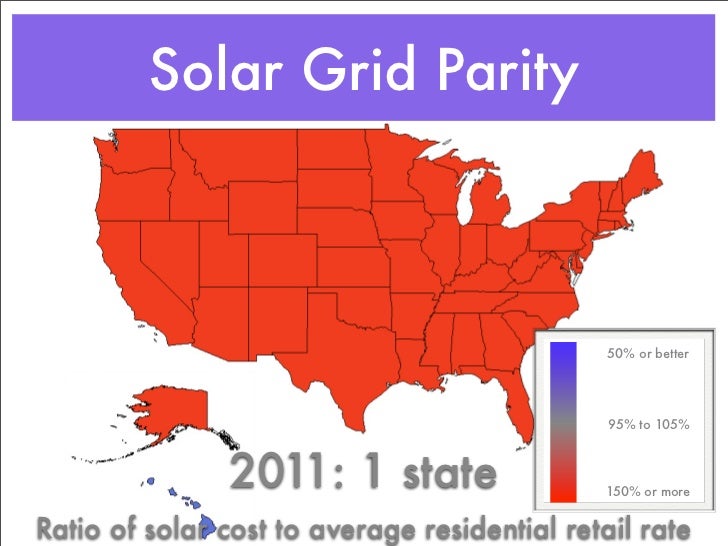 Solar Grid Parity

50% or better

95% to 105%

150% or more

2011: 1 state

Ratio of solar cost to average residential retail rate